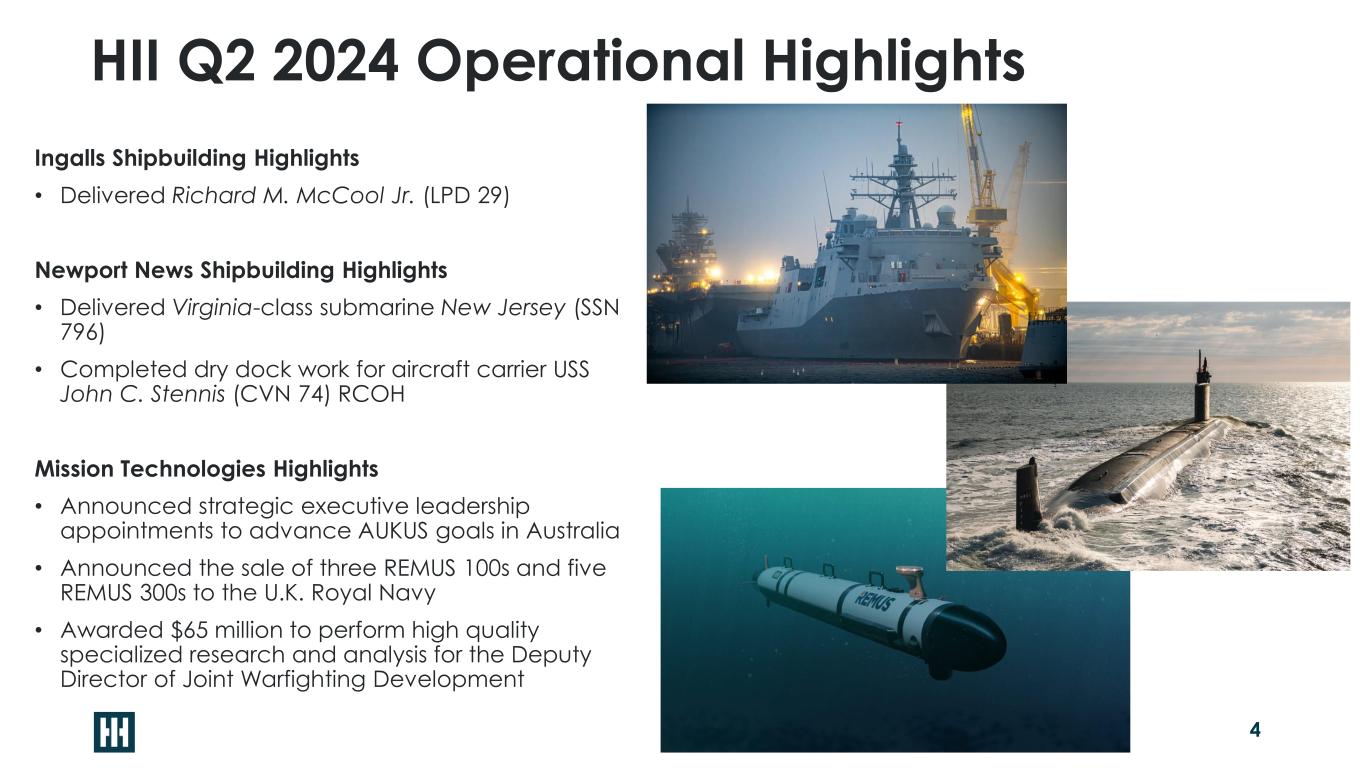 HII Q2 2024 Operational Highlights

Ingalls Shipbuilding Highlights

• Delivered Richard M. McCool Jr. (LPD 29)

Newport News Shipbuilding Highlights

• Delivered Virginia-class submarine New Jersey (SSN 796)

• Completed dry dock work for aircraft carrier USS John C. Stennis (CVN 74) RCOH

Mission Technologies Highlights

• Announced strategic executive leadership appointments to advance AUKUS goals in Australia

• Announced the sale of three REMUS 100s and five REMUS 300s to the U.K. Royal Navy

• Awarded $65 million to perform high quality specialized research and analysis for the Deputy Director of Joint Warfighting Development

REMUS

4